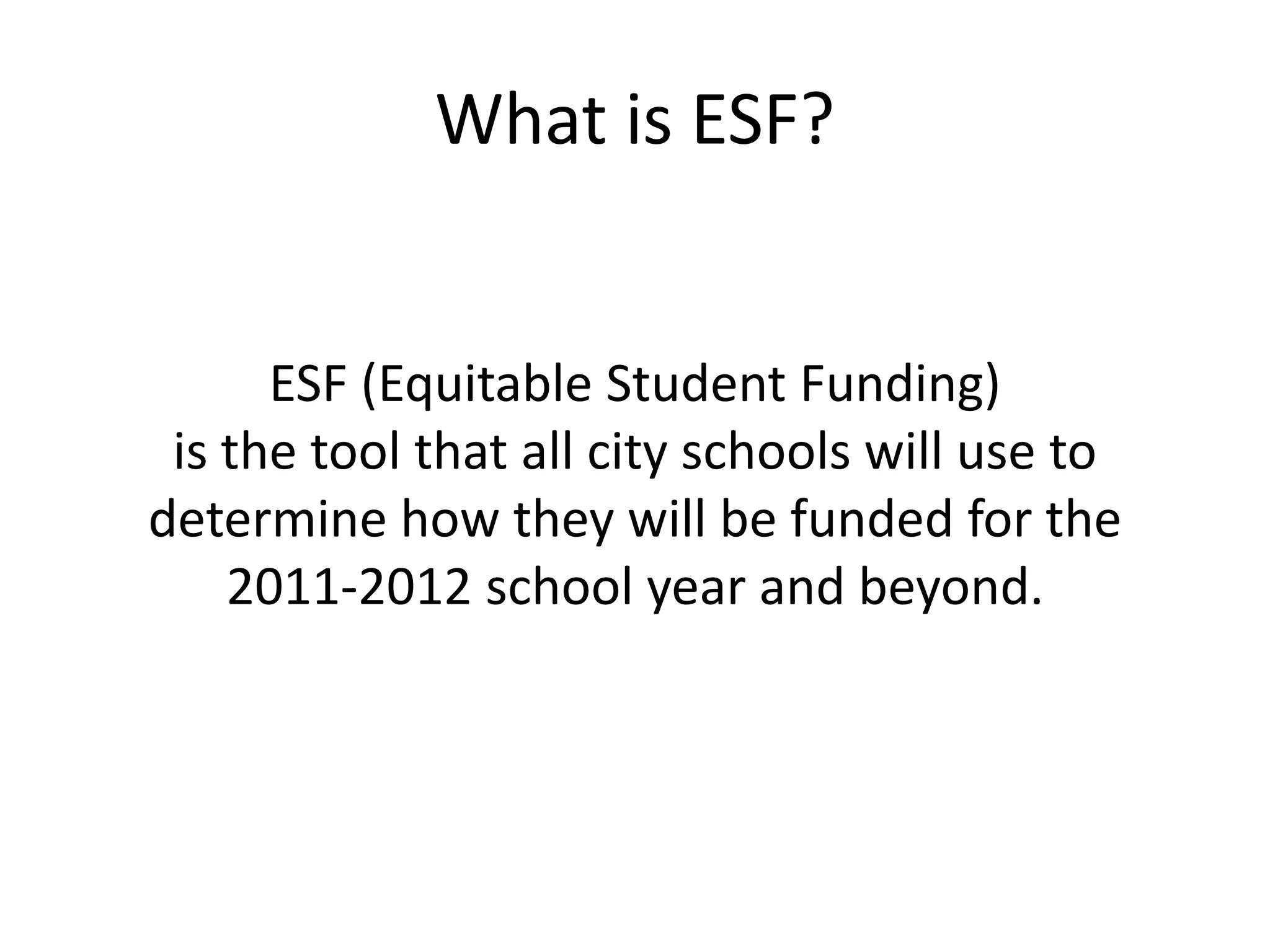 What is ESF?

ESF (Equitable Student Funding)
is the tool that all city schools will use to determine how they will be funded for the 2011-2012 school year and beyond.